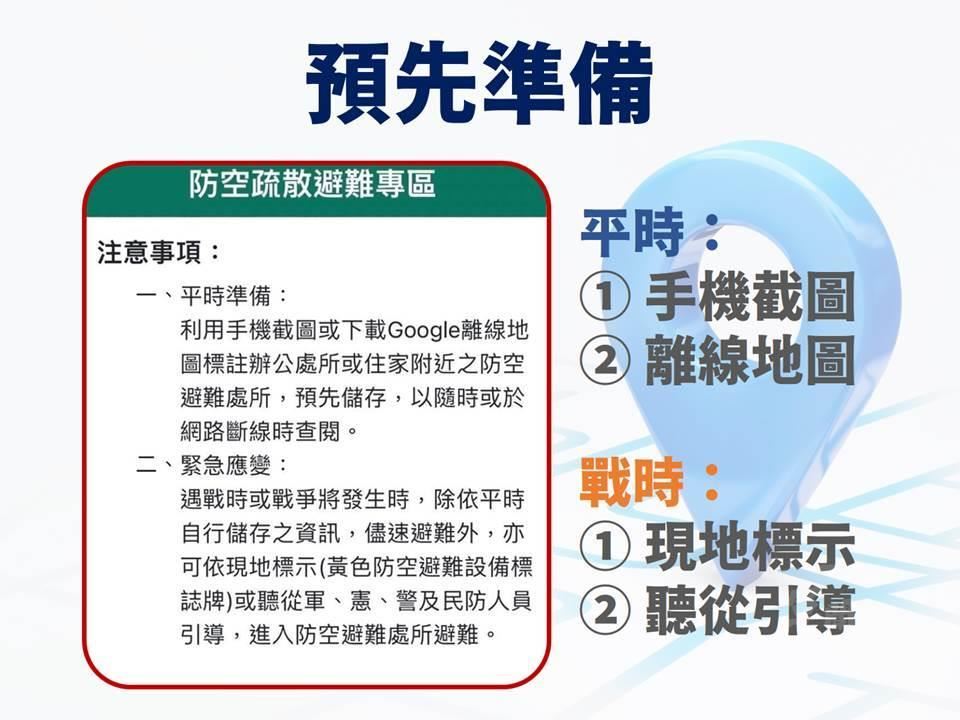 預先準備

防空疏散避難專區

注意事項：

一、平時準備：
利用手機截圖或下載Google離線地圖標註辦公處所或住家附近之防空避難處所，預先儲存，以隨時或於網路斷線時查閱。

二、緊急應變：
遇戰時或戰爭將發生時，除依平時自行儲存之資訊，儘速避難外，亦可依現地標示(黃色防空避難設備標誌牌)或聽從軍、憲、警及民防人員引導，進入防空避難處所避難。

平時：
① 手機截圖
② 離線地圖

戰時：
① 現地標示
② 聽從引導